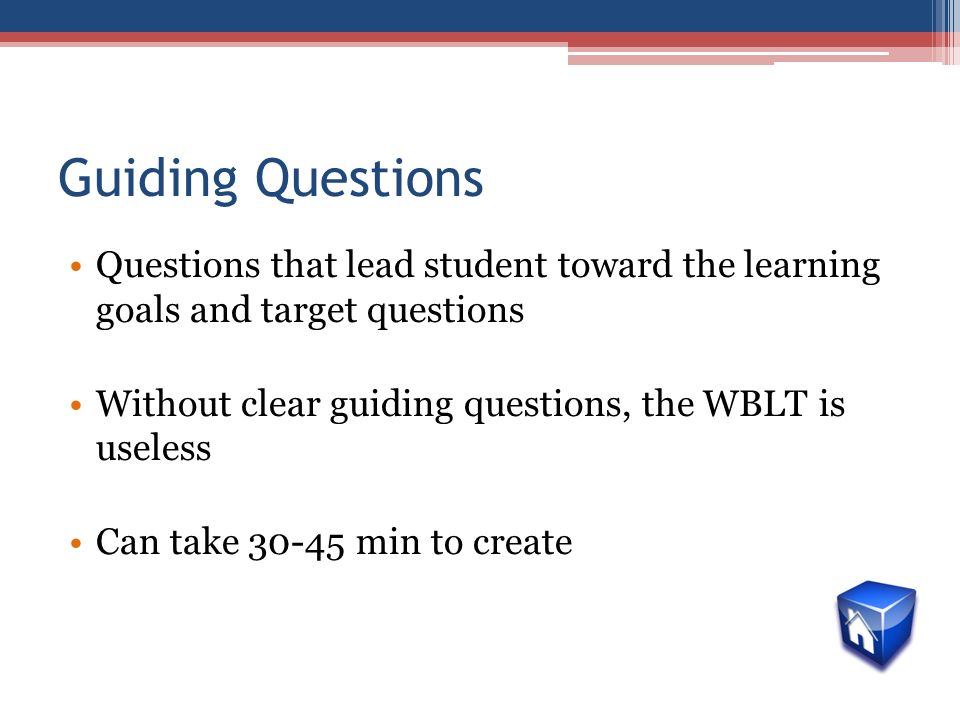 Guiding Questions

• Questions that lead student toward the learning goals and target questions

• Without clear guiding questions, the WBLT is useless

• Can take 30-45 min to create